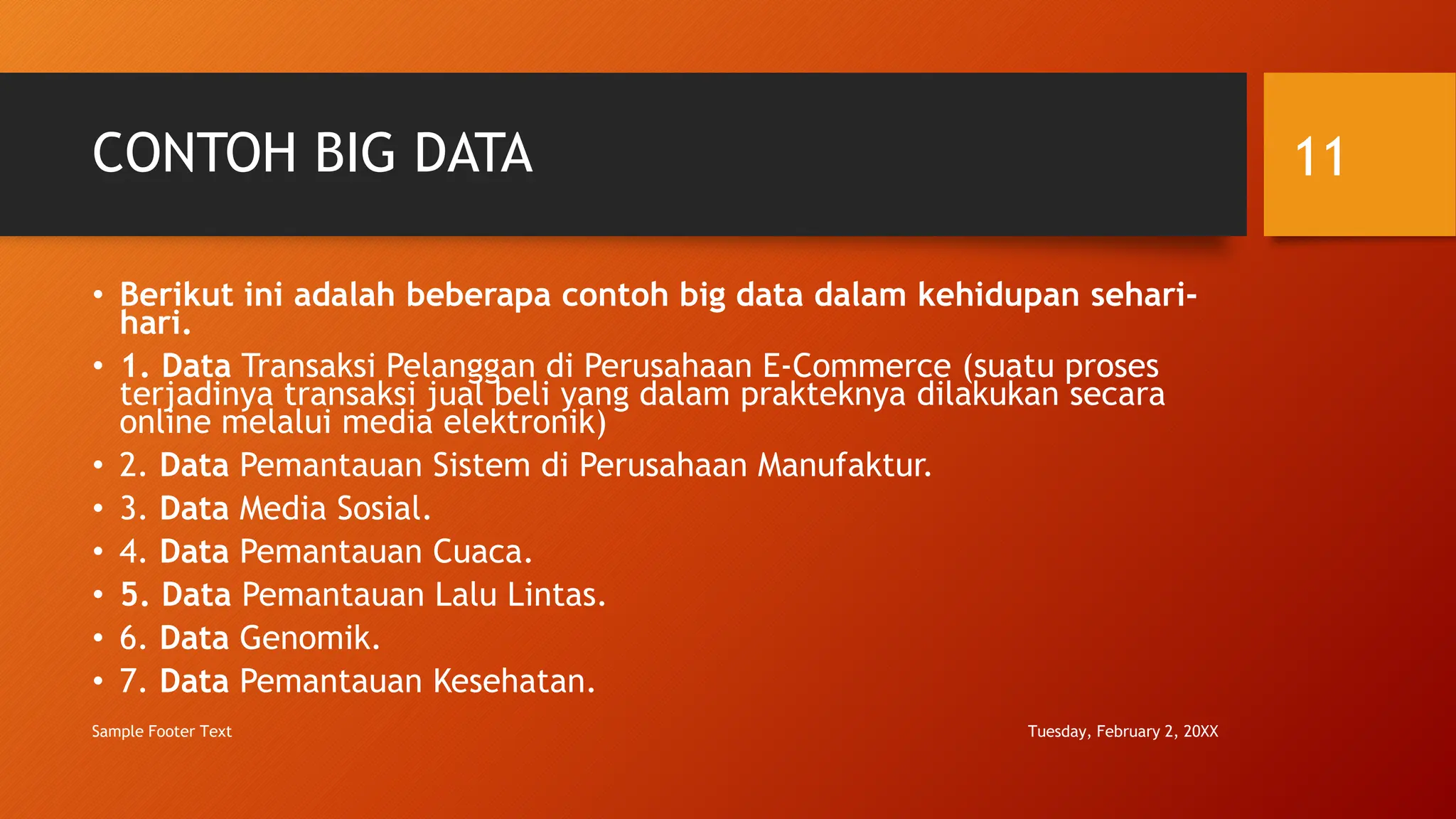 CONTOH BIG DATA

11

• Berikut ini adalah beberapa contoh big data dalam kehidupan sehari-hari.
• 1. Data Transaksi Pelanggan di Perusahaan E-Commerce (suatu proses terjadinya transaksi jual beli yang dalam prakteknya dilakukan secara online melalui media elektronik)
• 2. Data Pemantauan Sistem di Perusahaan Manufaktur.
• 3. Data Media Sosial.
• 4. Data Pemantauan Cuaca.
• 5. Data Pemantauan Lalu Lintas.
• 6. Data Genomik.
• 7. Data Pemantauan Kesehatan.

Sample Footer Text

Tuesday, February 2, 20XX